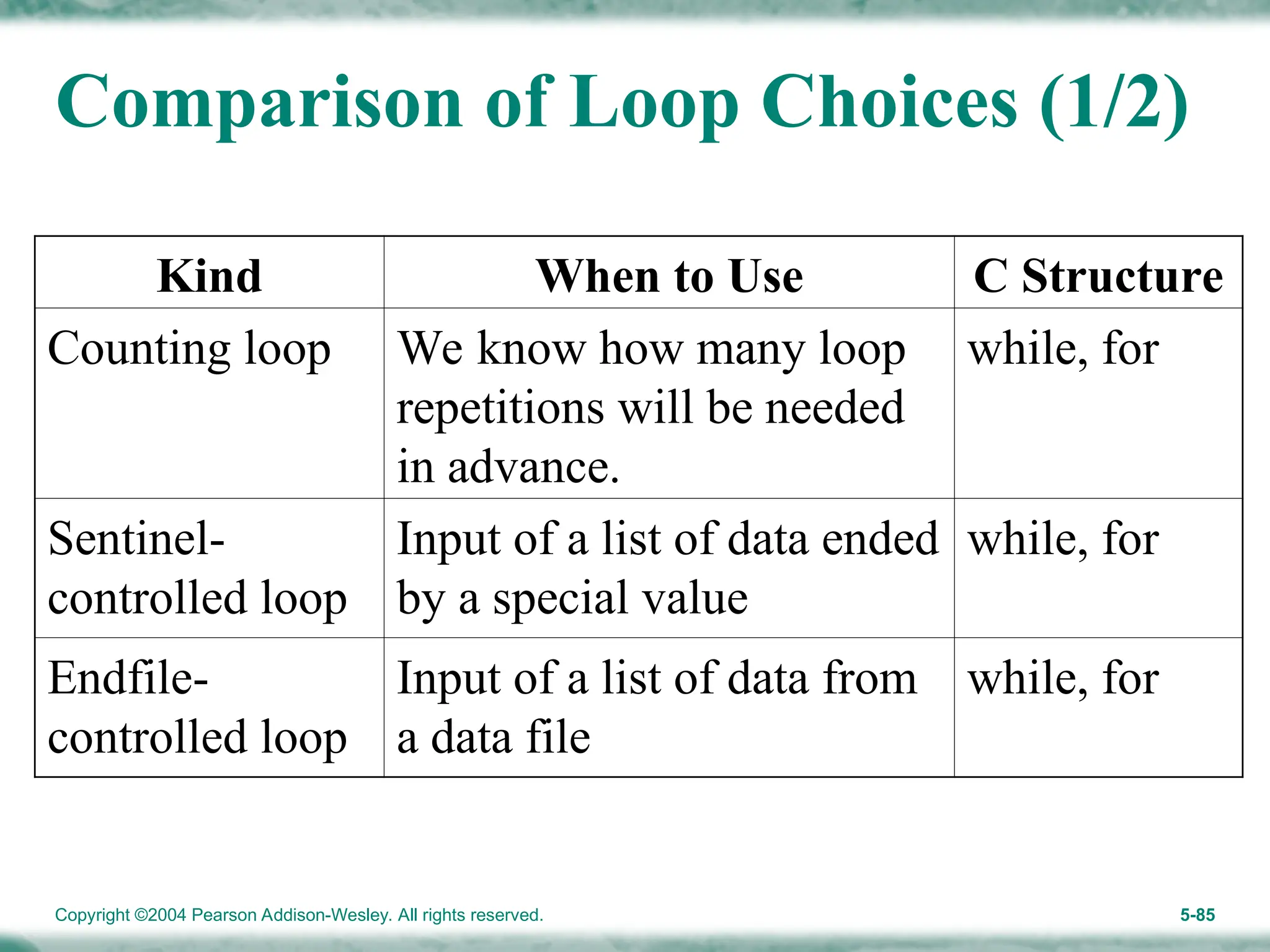 Comparison of Loop Choices (1/2)

| Kind | When to Use | C Structure |
|---|---|---|
| Counting loop | We know how many loop repetitions will be needed in advance. | while, for |
| Sentinel-controlled loop | Input of a list of data ended by a special value | while, for |
| Endfile-controlled loop | Input of a list of data from a data file | while, for |

Copyright ©2004 Pearson Addison-Wesley. All rights reserved.

5-85